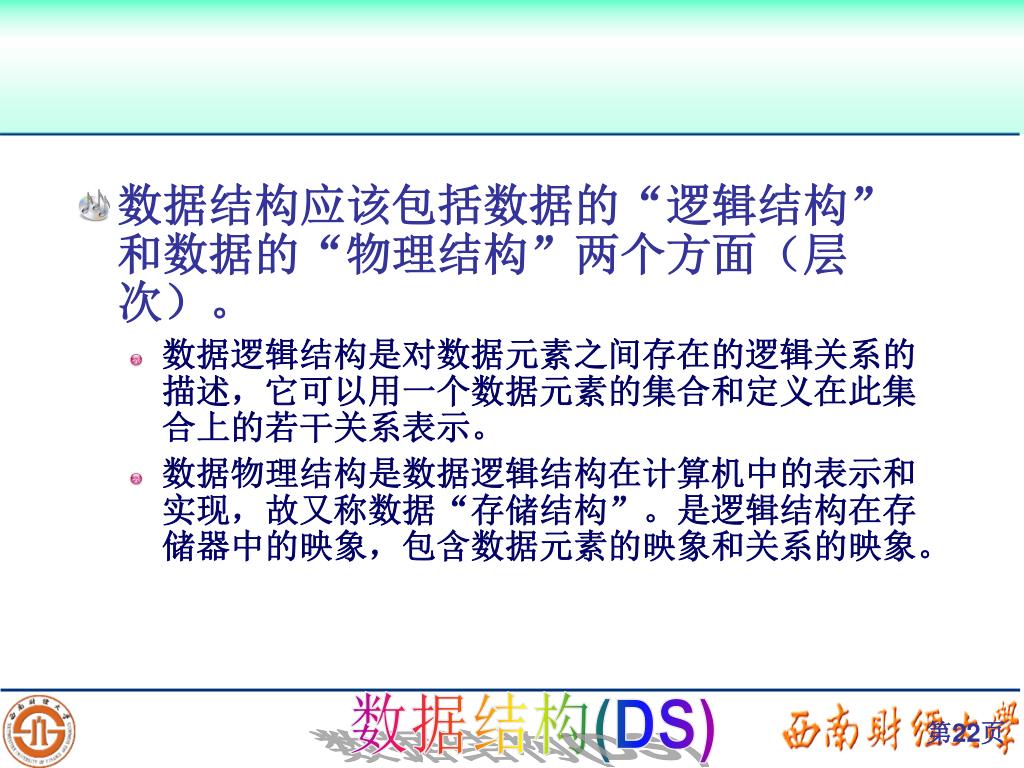 数据结构应该包括数据的“逻辑结构”和数据的“物理结构”两个方面（层次）。

数据逻辑结构是对数据元素之间存在的逻辑关系的描述，它可以用一个数据元素的集合和定义在此集合上的若干关系表示。

数据物理结构是数据逻辑结构在计算机中的表示和实现，故又称数据“存储结构”。是逻辑结构在存储器中的映象，包含数据元素的映象和关系的映象。

数据结构(DS)

西南财经大学

第22页